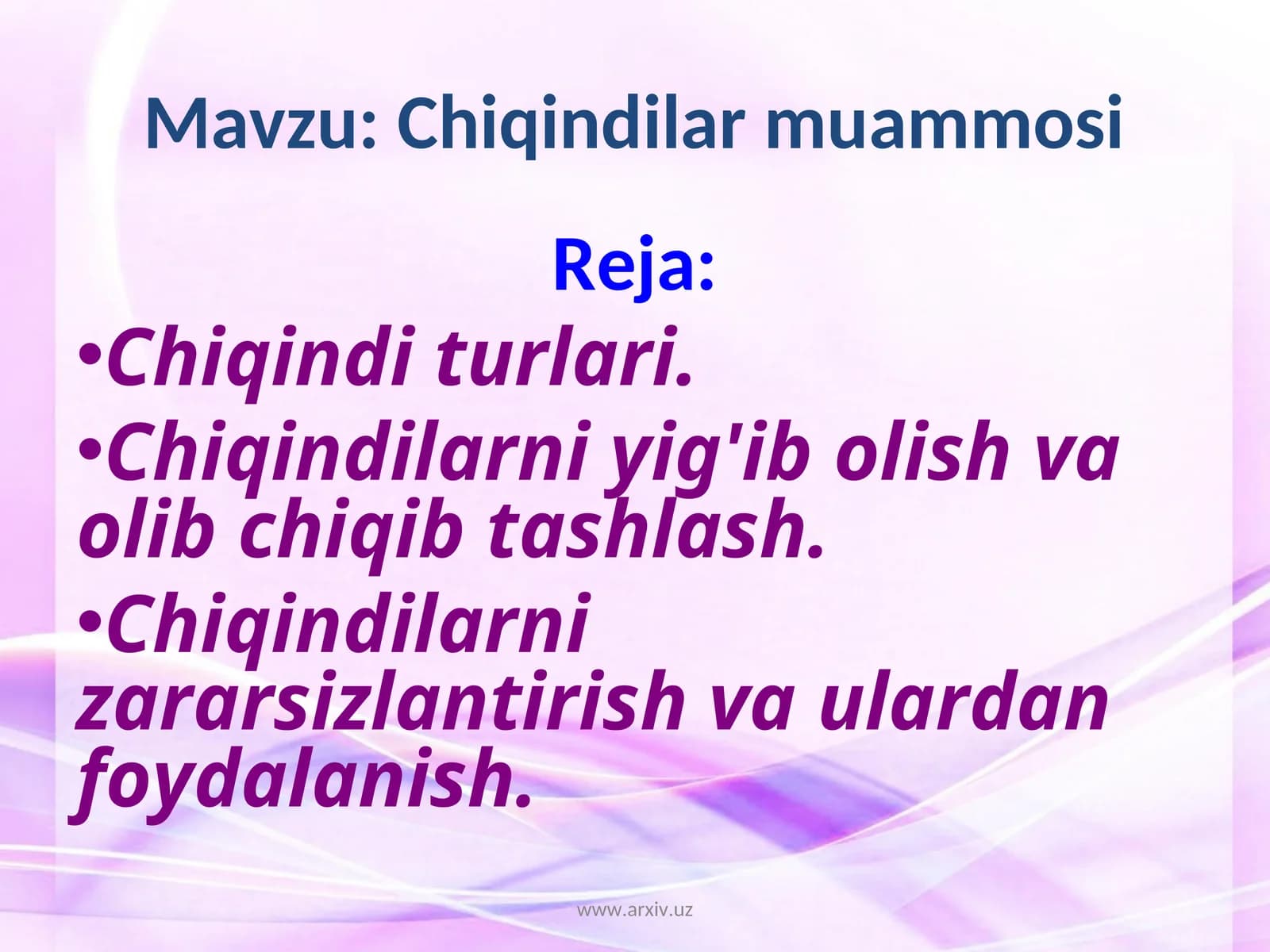 Mavzu: Chiqindilar muammosi

Reja:

•Chiqindi turlari.

•Chiqindilarni yig'ib olish va olib chiqib tashlash.

•Chiqindilarni zararsizlantirish va ulardan foydalanish.

www.arxiv.uz